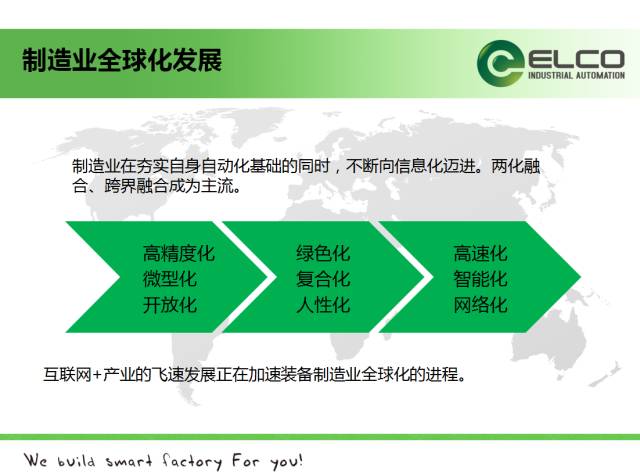 制造业全球化发展

ELCO
INDUSTRIAL AUTOMATION

制造业在夯实自身自动化基础的同时，不断向信息化迈进。两化融合、跨界融合成为主流。

高精度化
微型化
开放化

绿色化
复合化
人性化

高速化
智能化
网络化

互联网+产业的飞速发展正在加速装备制造业全球化的进程。

We build smart factory For you!